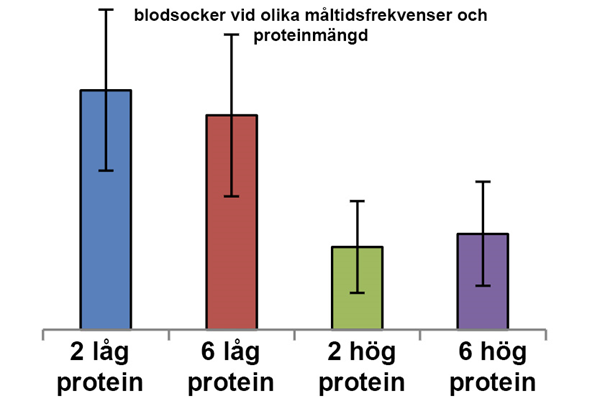 blodsocker vid olika måltidsfrekvenser och proteinmängd

2 låg protein

6 låg protein

2 hög protein

6 hög protein